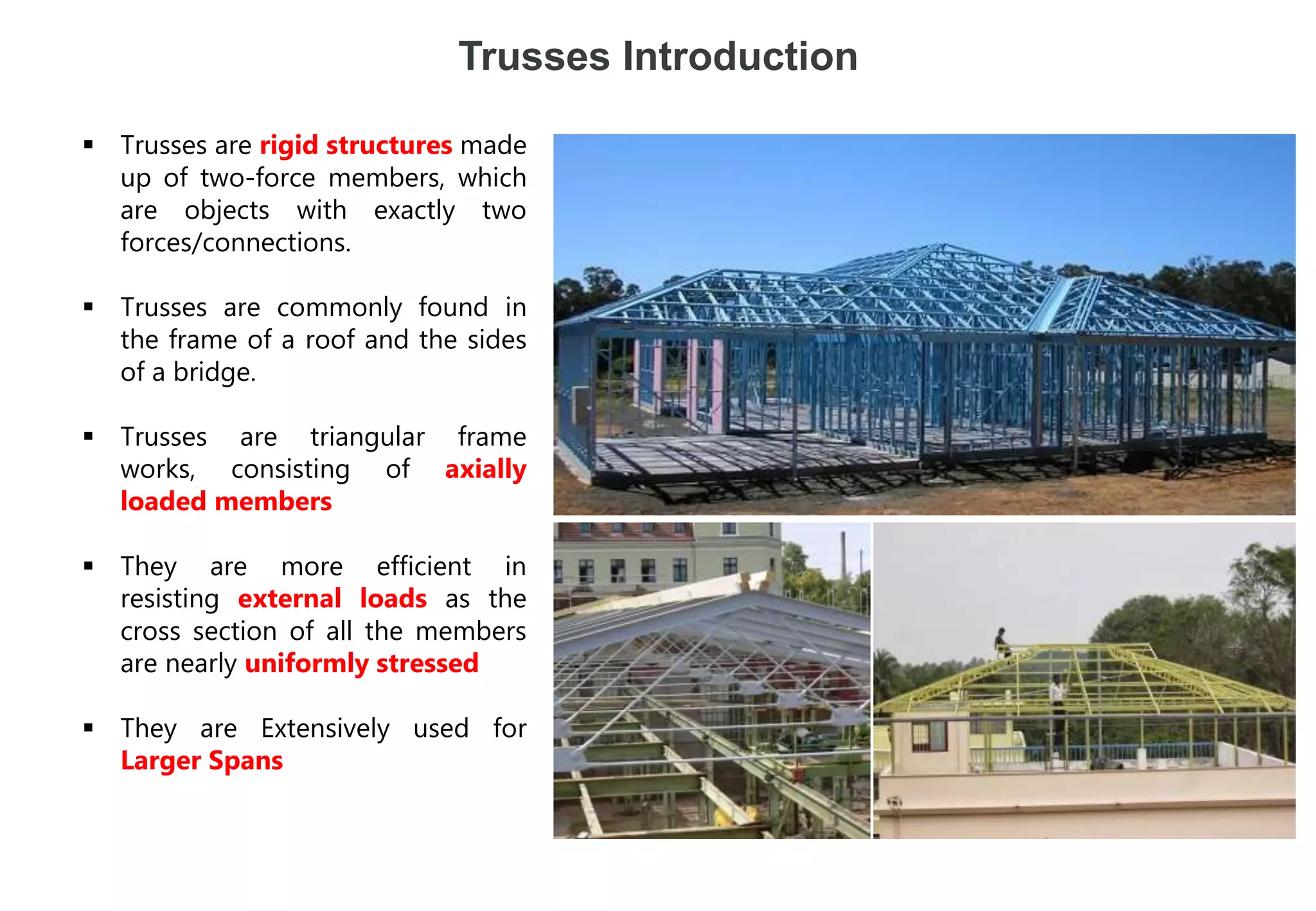 Trusses Introduction

▪ Trusses are rigid structures made up of two-force members, which are objects with exactly two forces/connections.

▪ Trusses are commonly found in the frame of a roof and the sides of a bridge.

▪ Trusses are triangular frame works, consisting of axially loaded members

▪ They are more efficient in resisting external loads as the cross section of all the members are nearly uniformly stressed

▪ They are Extensively used for Larger Spans